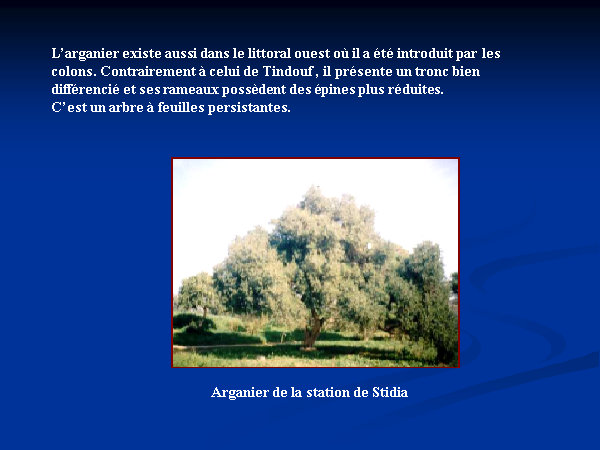 L’arganier existe aussi dans le littoral ouest où il a été introduit par les colons. Contrairement à celui de Tindouf , il présente un tronc bien différencié et ses rameaux possèdent des épines plus réduites.
C’est un arbre à feuilles persistantes.

Arganier de la station de Stidia